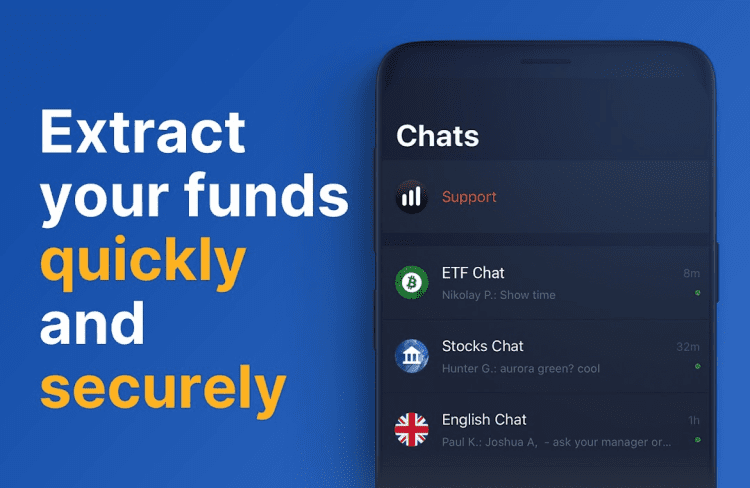 Extract your funds quickly and securely

Chats

Support

ETF Chat
8m
Nikolay P.: Show time

Stocks Chat
32m
Hunter G.: aurora green? cool

English Chat
1h
Paul K.: Joshua A, - ask your manager or...